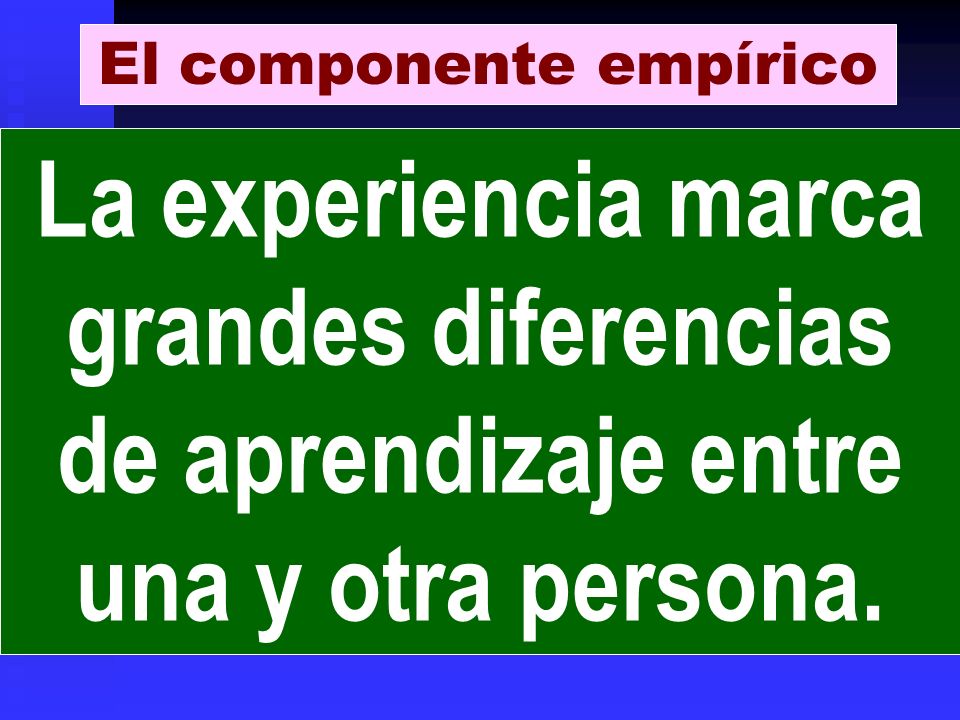 El componente empírico

La experiencia marca grandes diferencias de aprendizaje entre una y otra persona.